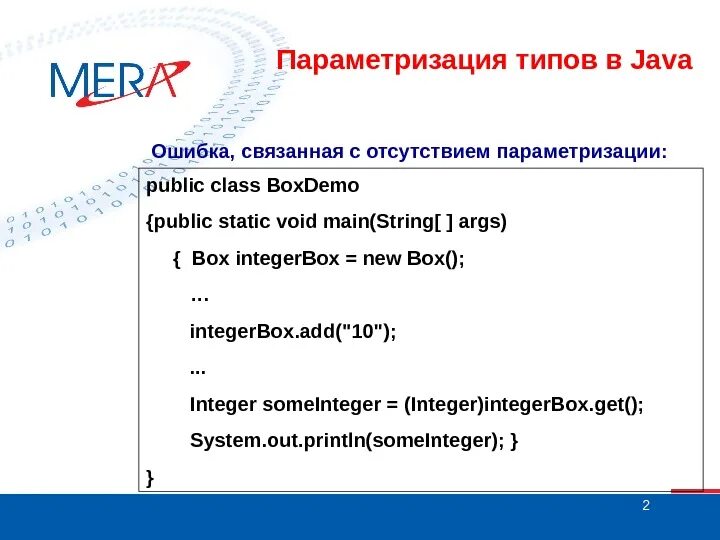 MERA

Параметризация типов в Java

Ошибка, связанная с отсутствием параметризации:

public class BoxDemo
{public static void main(String[ ] args)
{ Box integerBox = new Box();
…
integerBox.add("10");
...
Integer someInteger = (Integer)integerBox.get();
System.out.println(someInteger); }
}

2